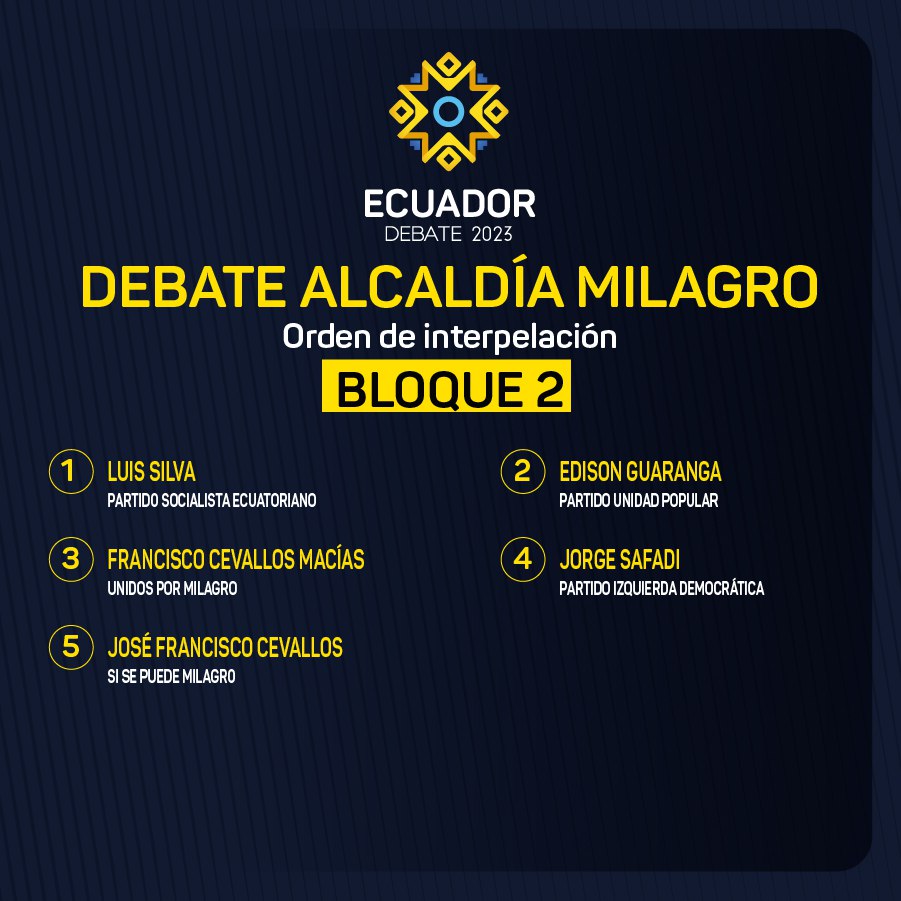 ECUADOR
DEBATE 2023

DEBATE ALCALDÍA MILAGRO
Orden de interpelación
BLOQUE 2

1 LUIS SILVA
PARTIDO SOCIALISTA ECUATORIANO

2 EDISON GUARANGA
PARTIDO UNIDAD POPULAR

3 FRANCISCO CEVALLOS MACÍAS
UNIDOS POR MILAGRO

4 JORGE SAFADI
PARTIDO IZQUIERDA DEMOCRÁTICA

5 JOSÉ FRANCISCO CEVALLOS
SI SE PUEDE MILAGRO